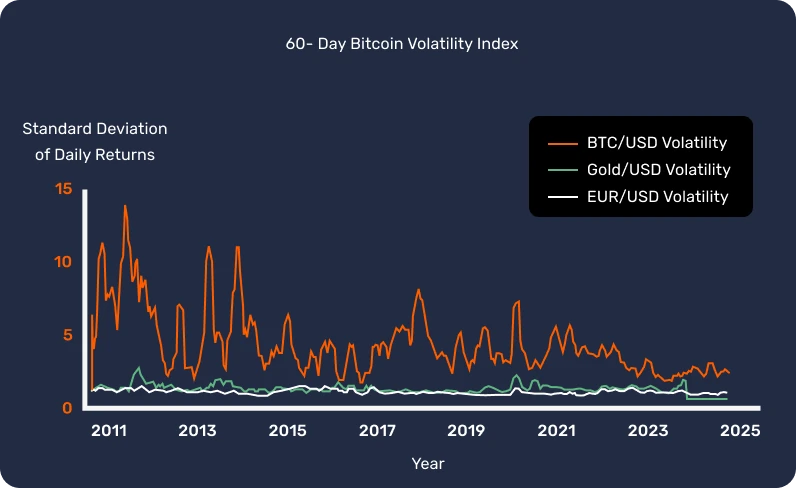 60- Day Bitcoin Volatility Index

Standard Deviation of Daily Returns

BTC/USD Volatility
Gold/USD Volatility
EUR/USD Volatility

15
10
5
0

2011
2013
2015
2017
2019
2021
2023
2025

Year